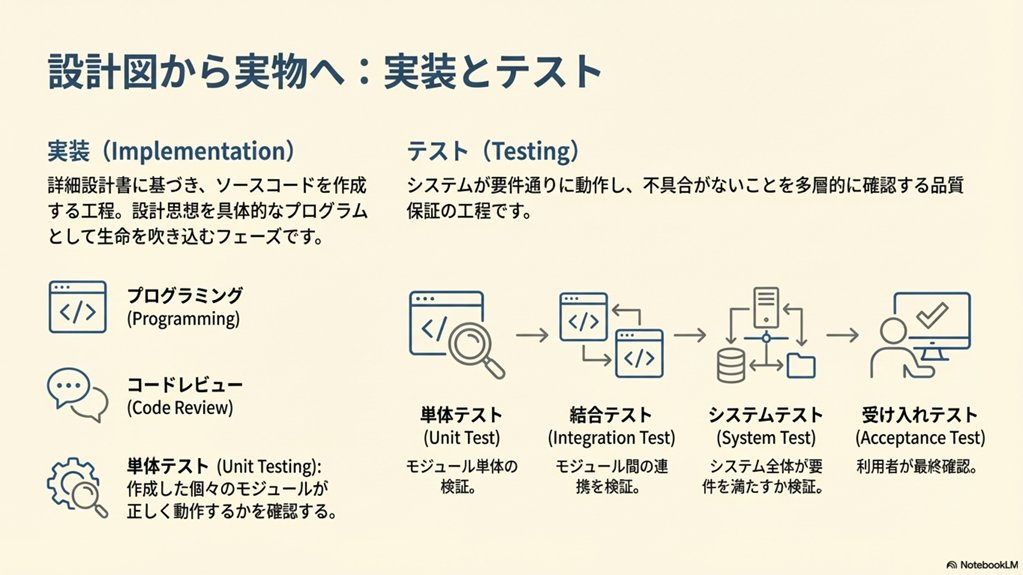 設計図から実物へ：実装とテスト

実装（Implementation）

詳細設計書に基づき、ソースコードを作成する工程。設計思想を具体的なプログラムとして生命を吹き込むフェーズです。

プログラミング
(Programming)

コードレビュー
(Code Review)

単体テスト (Unit Testing):
作成した個々のモジュールが正しく動作するかを確認する。

テスト（Testing）

システムが要件通りに動作し、不具合がないことを多層的に確認する品質保証の工程です。

単体テスト
(Unit Test)
モジュール単体の検証。

結合テスト
(Integration Test)
モジュール間の連携を検証。

システムテスト
(System Test)
システム全体が要件を満たすか検証。

受け入れテスト
(Acceptance Test)
利用者が最終確認。

NotebookLM